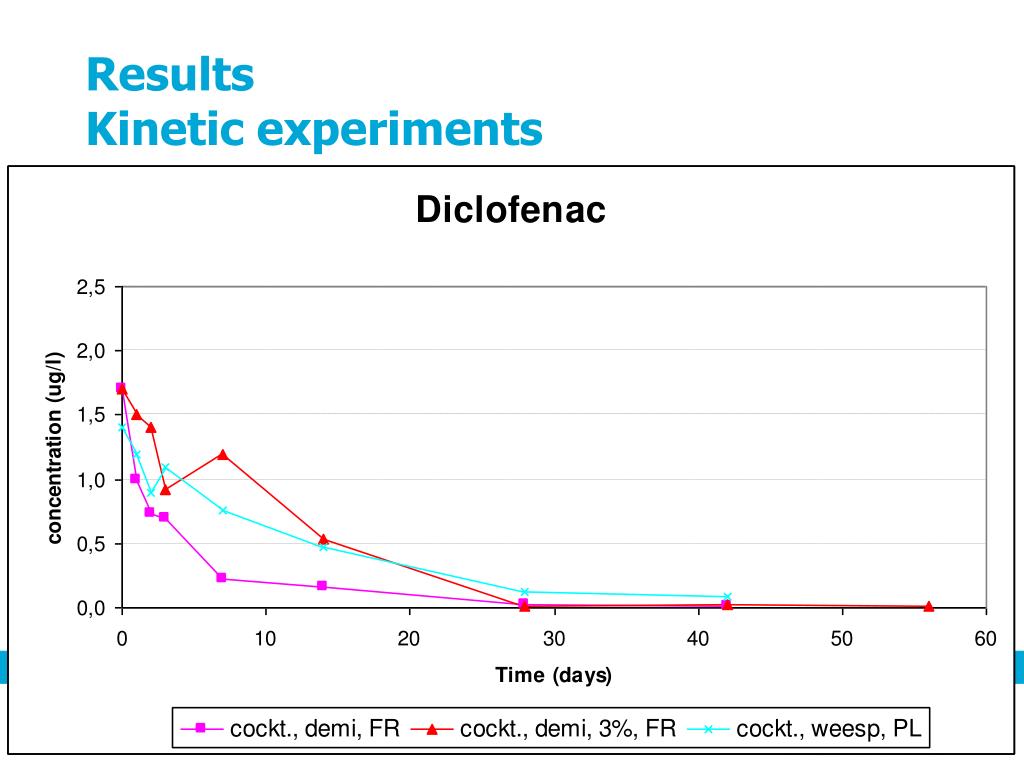 Results
Kinetic experiments

Diclofenac

concentration (ug/l)

2,5
2,0
1,5
1,0
0,5
0,0

0 10 20 30 40 50 60

Time (days)

cockt., demi, FR
cockt., demi, 3%, FR
cockt., weesp, PL